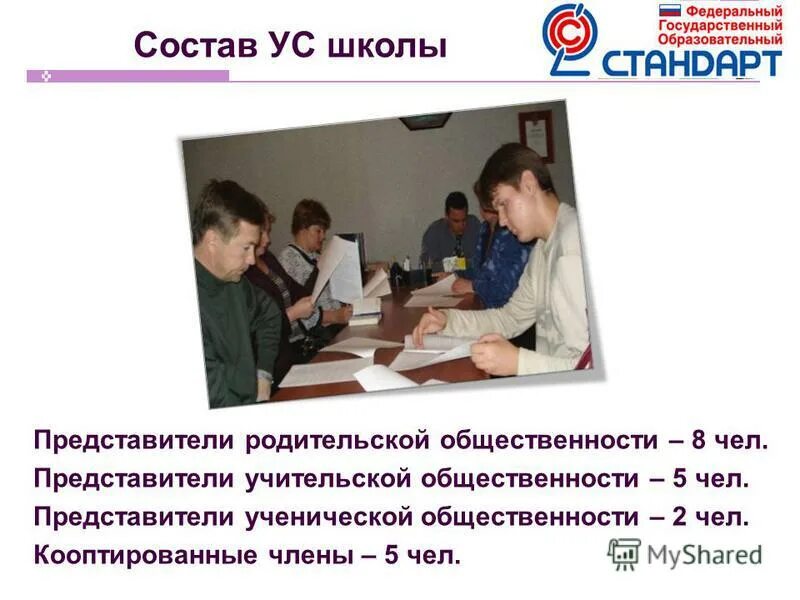 Состав УС школы

Федеральный Государственный Образовательный СТАНДАРТ

Представители родительской общественности – 8 чел.
Представители учительской общественности – 5 чел.
Представители ученической общественности – 2 чел.
Кооптированные члены – 5 чел.

MyShared